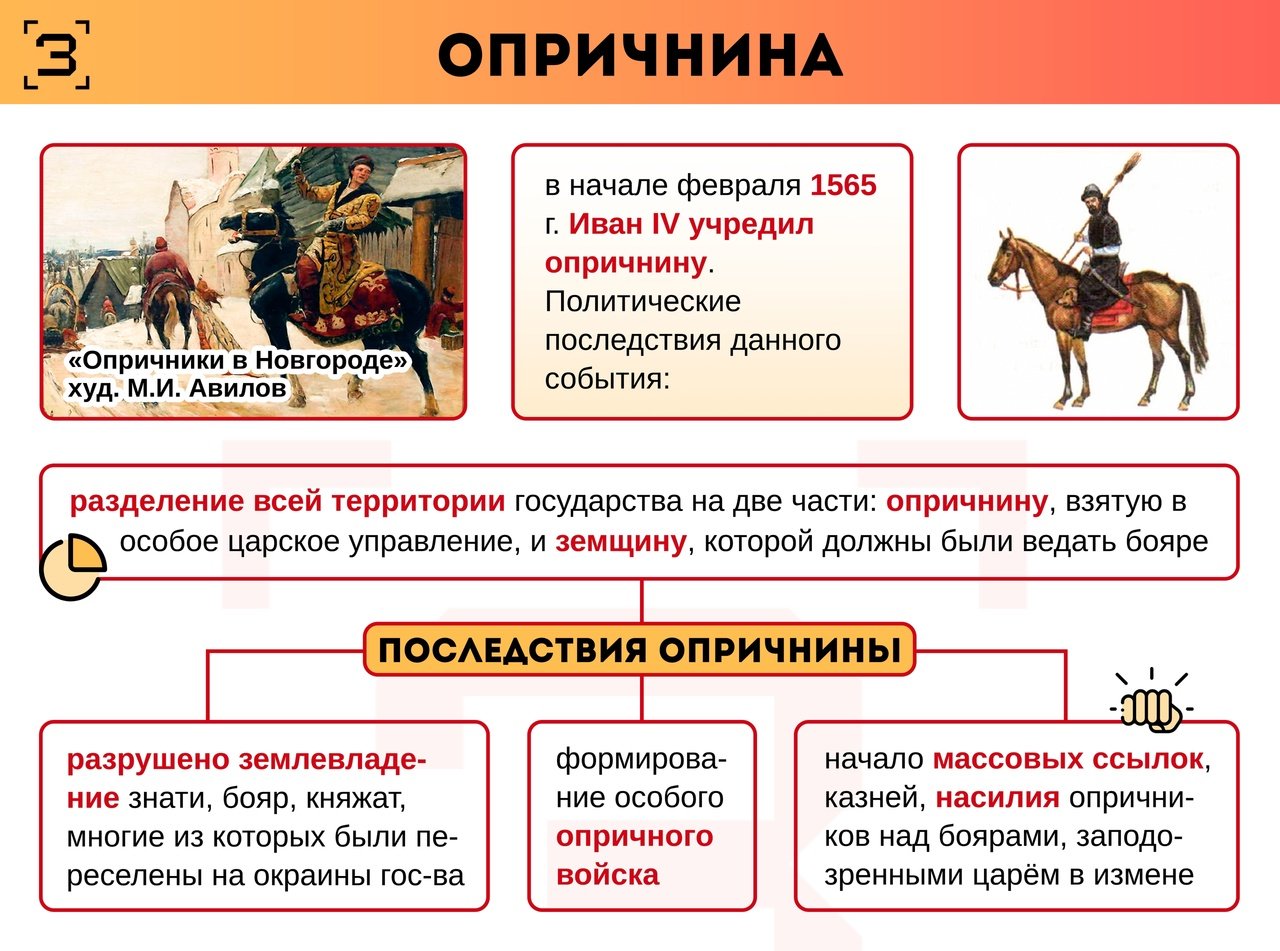 З

ОПРИЧНИНА

«Опричники в Новгороде»
худ. М.И. Авилов

в начале февраля 1565 г. Иван IV учредил опричнину. Политические последствия данного события:

разделение всей территории государства на две части: опричнину, взятую в особое царское управление, и земщину, которой должны были ведать бояре

ПОСЛЕДСТВИЯ ОПРИЧНИНЫ

разрушено землевладение знати, бояр, княжат, многие из которых были переселены на окраины гос-ва

формирование особого опричного войска

начало массовых ссылок, казней, насилия опричников над боярами, заподозренными царём в измене